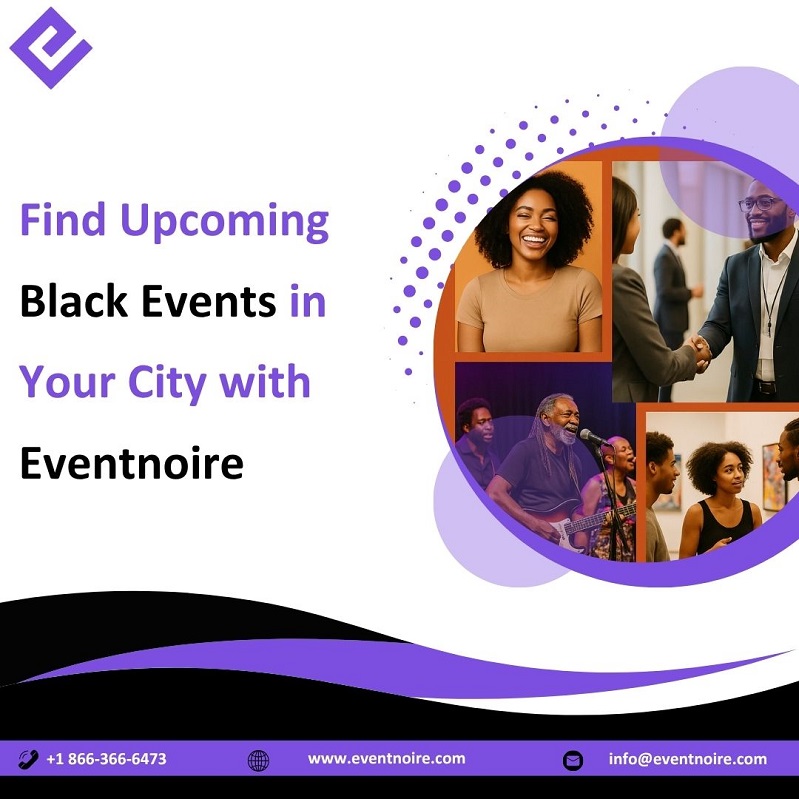 Find Upcoming Black Events in Your City with Eventnoire

+1 866-366-6473

www.eventnoire.com

info@eventnoire.com